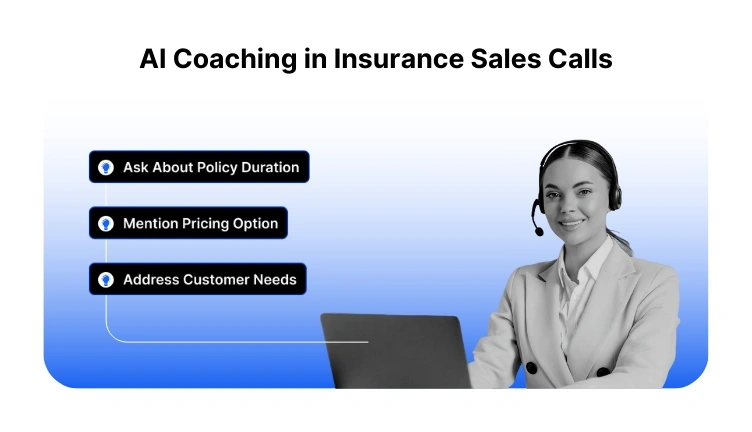 AI Coaching in Insurance Sales Calls

Ask About Policy Duration

Mention Pricing Option

Address Customer Needs